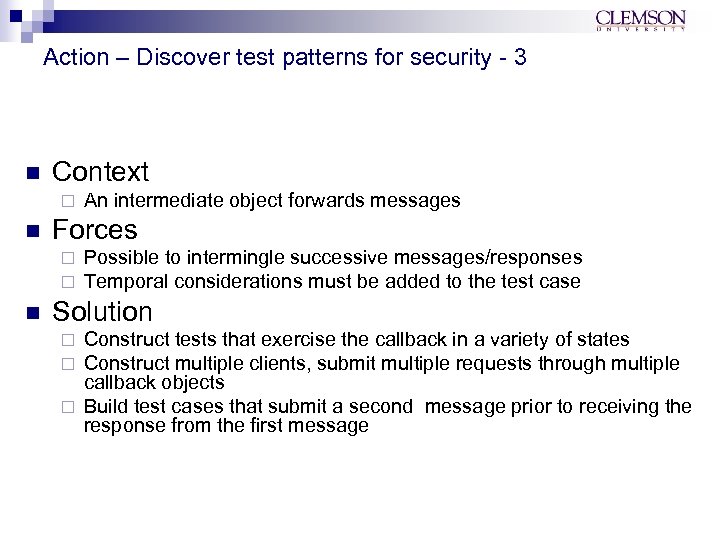 CLEMSON
UNIVERSITY

Action – Discover test patterns for security - 3

Context
An intermediate object forwards messages

Forces
Possible to intermingle successive messages/responses
Temporal considerations must be added to the test case

Solution
Construct tests that exercise the callback in a variety of states
Construct multiple clients, submit multiple requests through multiple callback objects
Build test cases that submit a second message prior to receiving the response from the first message